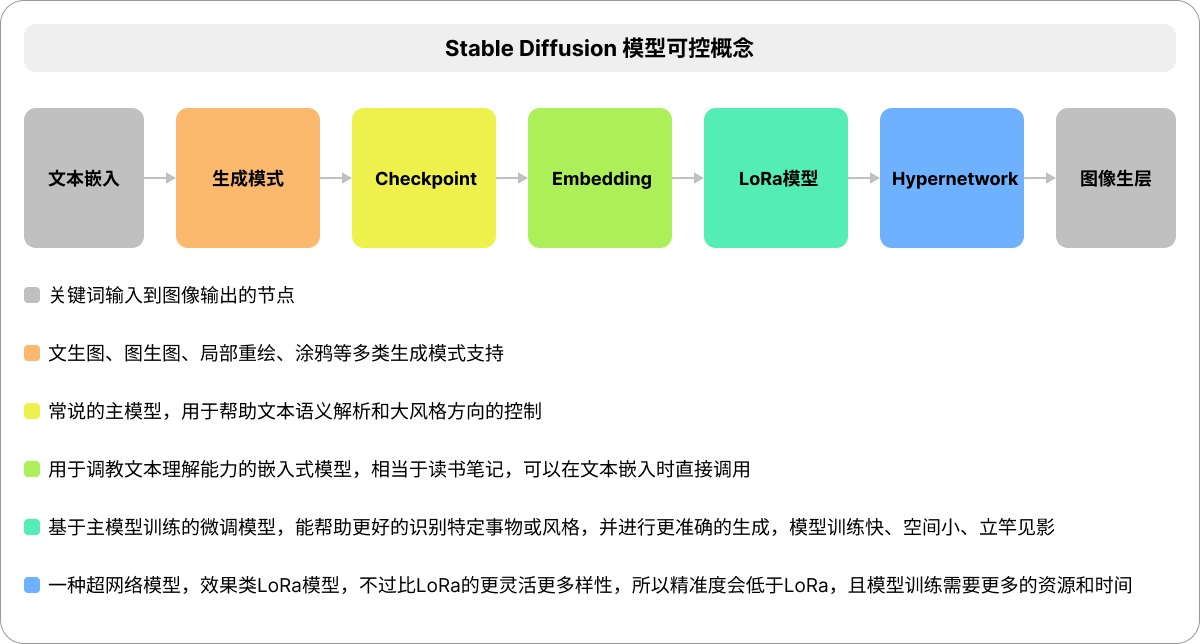 Stable Diffusion 模型可控概念

文本嵌入

生成模式

Checkpoint

Embedding

LoRa模型

Hypernetwork

图像生层

关键词输入到图像输出的节点

文生图、图生图、局部重绘、涂鸦等多类生成模式支持

常说的主模型，用于帮助文本语义解析和大风格方向的控制

用于调教文本理解能力的嵌入式模型，相当于读书笔记，可以在文本嵌入时直接调用

基于主模型训练的微调模型，能帮助更好的识别特定事物或风格，并进行更准确的生成，模型训练快、空间小、立竿见影

一种超网络模型，效果类LoRa模型，不过比LoRa的更灵活更多样性，所以精准度会低于LoRa，且模型训练需要更多的资源和时间